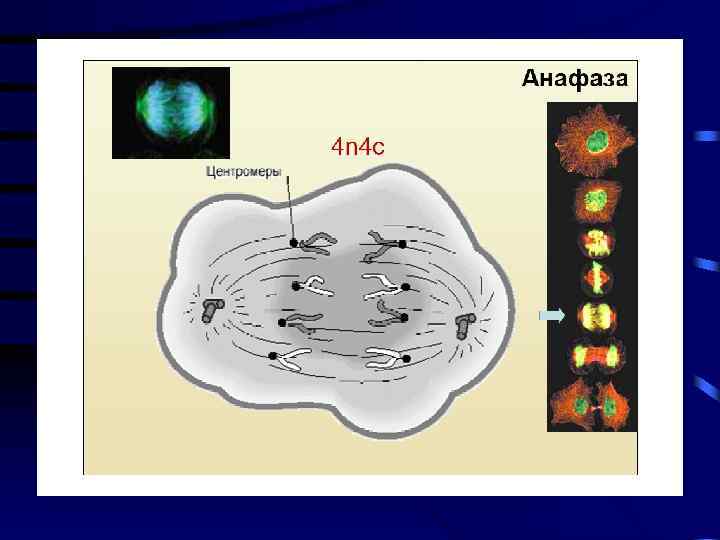 Анафаза

4n4c

Центромеры